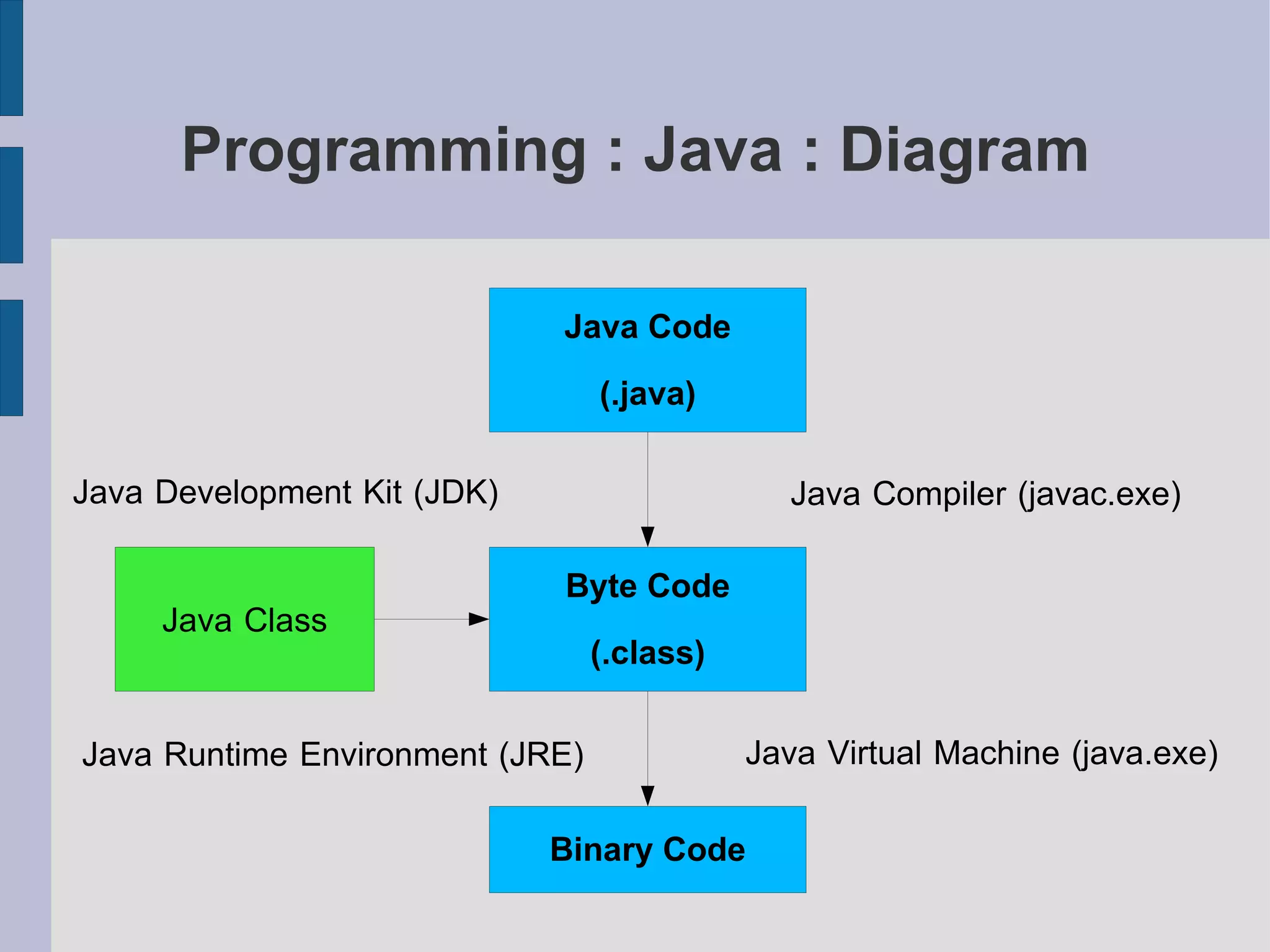 Programming : Java : Diagram

Java Code

(.java)

Java Development Kit (JDK)

Java Compiler (javac.exe)

Java Class

Byte Code

(.class)

Java Runtime Environment (JRE)

Java Virtual Machine (java.exe)

Binary Code